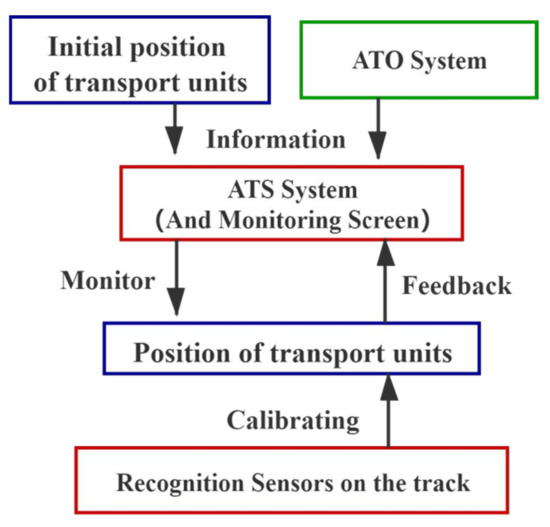 Initial position of transport units

ATO System

Information

ATS System (And Monitoring Screen)

Monitor

Feedback

Position of transport units

Calibrating

Recognition Sensors on the track